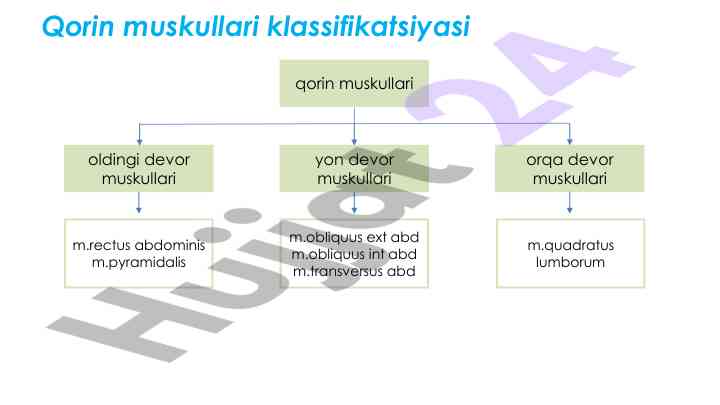 Qorin muskullari klassifikatsiyasi

qorin muskullari

oldingi devor muskullari

yon devor muskullari

orqa devor muskullari

m.rectus abdominis
m.pyramidalis

m.obliquus ext abd
m.obliquus int abd
m.transversus abd

m.quadratus lumborum

Hujjat24